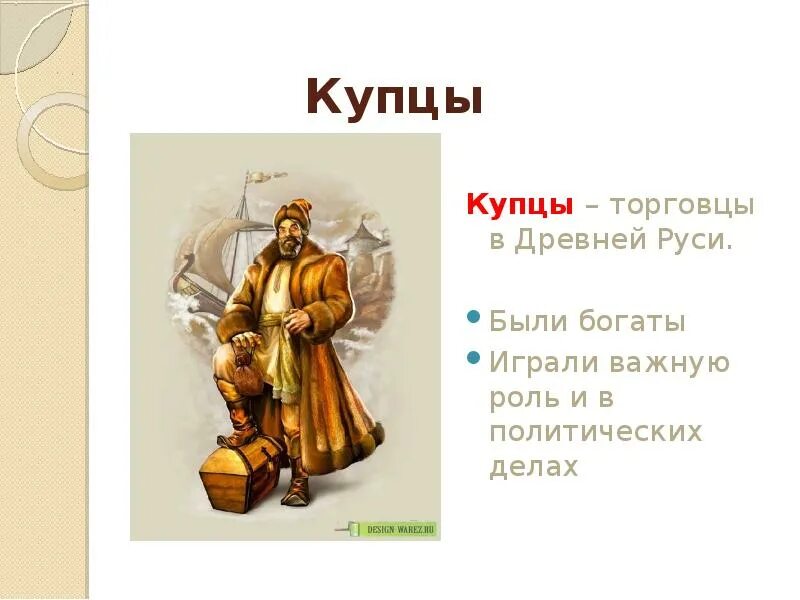 Купцы

DESIGN-WAREZ.RU

Купцы – торговцы в Древней Руси.

Были богаты

Играли важную роль и в политических делах